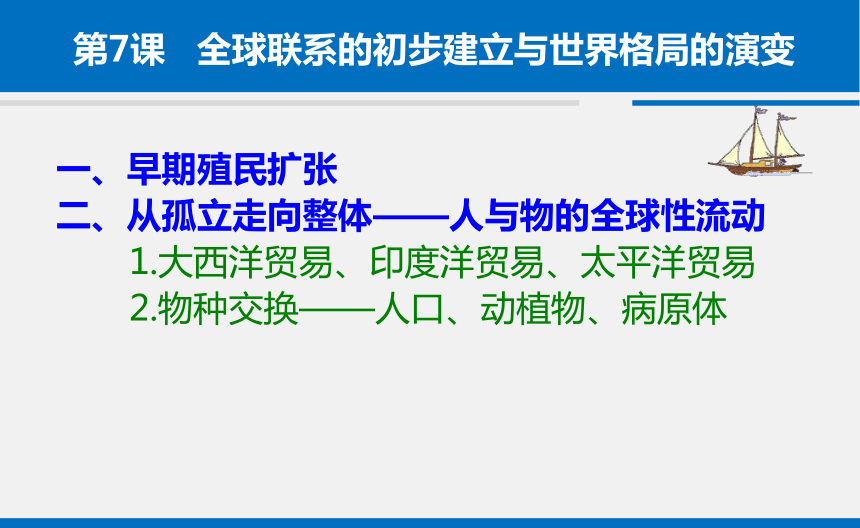 第7课　全球联系的初步建立与世界格局的演变

一、早期殖民扩张
二、从孤立走向整体——人与物的全球性流动
1.大西洋贸易、印度洋贸易、太平洋贸易
2.物种交换——人口、动植物、病原体